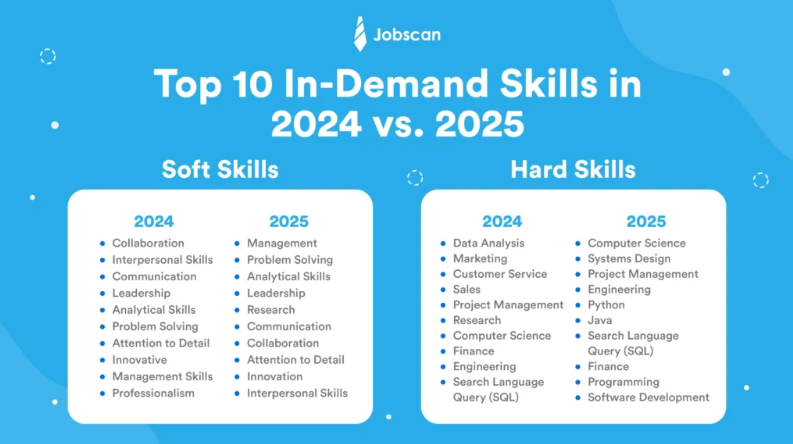 Jobscan

Top 10 In-Demand Skills in 2024 vs. 2025

Soft Skills

2024
- Collaboration
- Interpersonal Skills
- Communication
- Leadership
- Analytical Skills
- Problem Solving
- Attention to Detail
- Innovative
- Management Skills
- Professionalism

2025
- Management
- Problem Solving
- Analytical Skills
- Leadership
- Research
- Communication
- Collaboration
- Attention to Detail
- Innovation
- Interpersonal Skills

Hard Skills

2024
- Data Analysis
- Marketing
- Customer Service
- Sales
- Project Management
- Research
- Computer Science
- Finance
- Engineering
- Search Language Query (SQL)

2025
- Computer Science
- Systems Design
- Project Management
- Engineering
- Python
- Java
- Search Language Query (SQL)
- Finance
- Programming
- Software Development